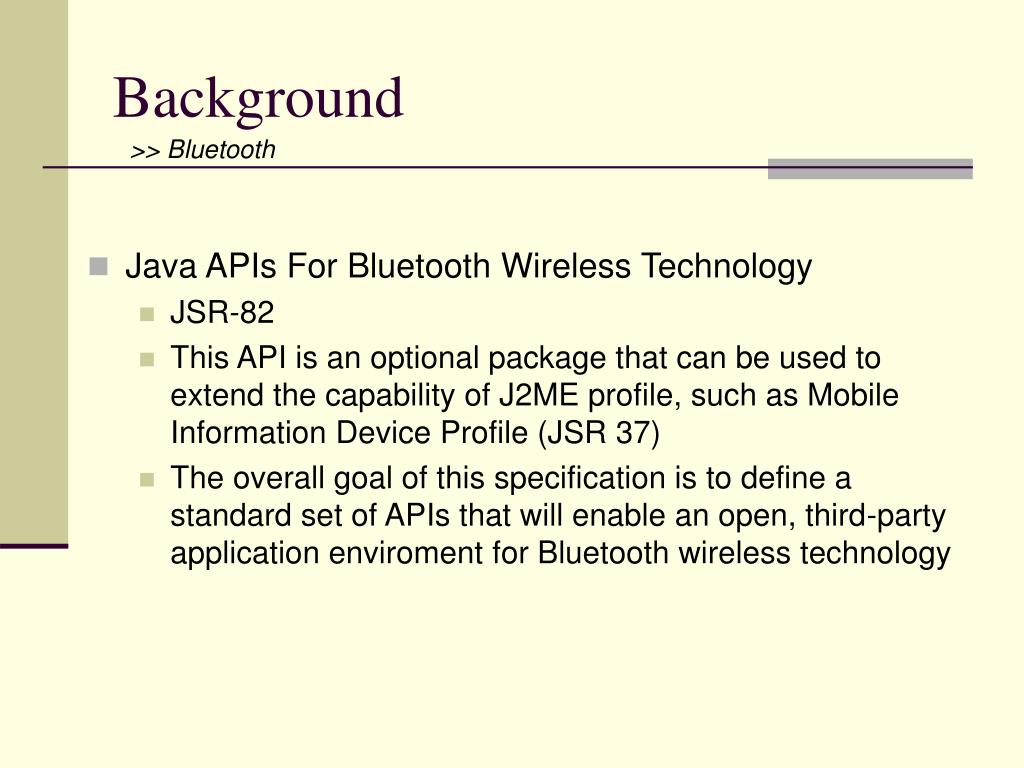 Background

>> Bluetooth

Java APIs For Bluetooth Wireless Technology

JSR-82

This API is an optional package that can be used to extend the capability of J2ME profile, such as Mobile Information Device Profile (JSR 37)

The overall goal of this specification is to define a standard set of APIs that will enable an open, third-party application enviroment for Bluetooth wireless technology